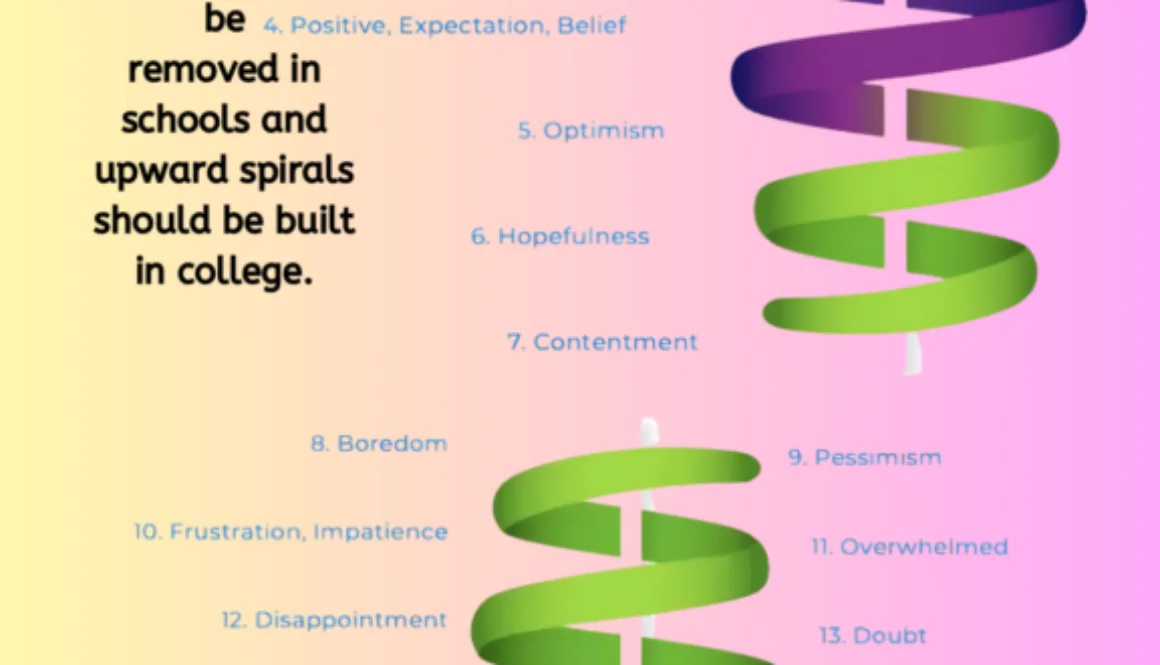 be removed in schools and upward spirals should be built in college.

4. Positive, Expectation, Belief

5. Optimism

6. Hopefulness

7. Contentment

8. Boredom

9. Pessimism

10. Frustration, Impatience

11. Overwhelmed

12. Disappointment

13. Doubt